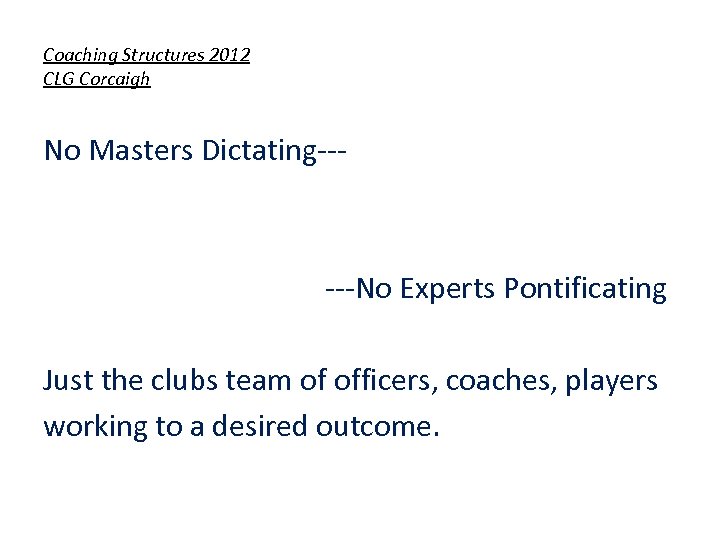 Coaching Structures 2012
CLG Corcaigh

No Masters Dictating---

---No Experts Pontificating

Just the clubs team of officers, coaches, players working to a desired outcome.